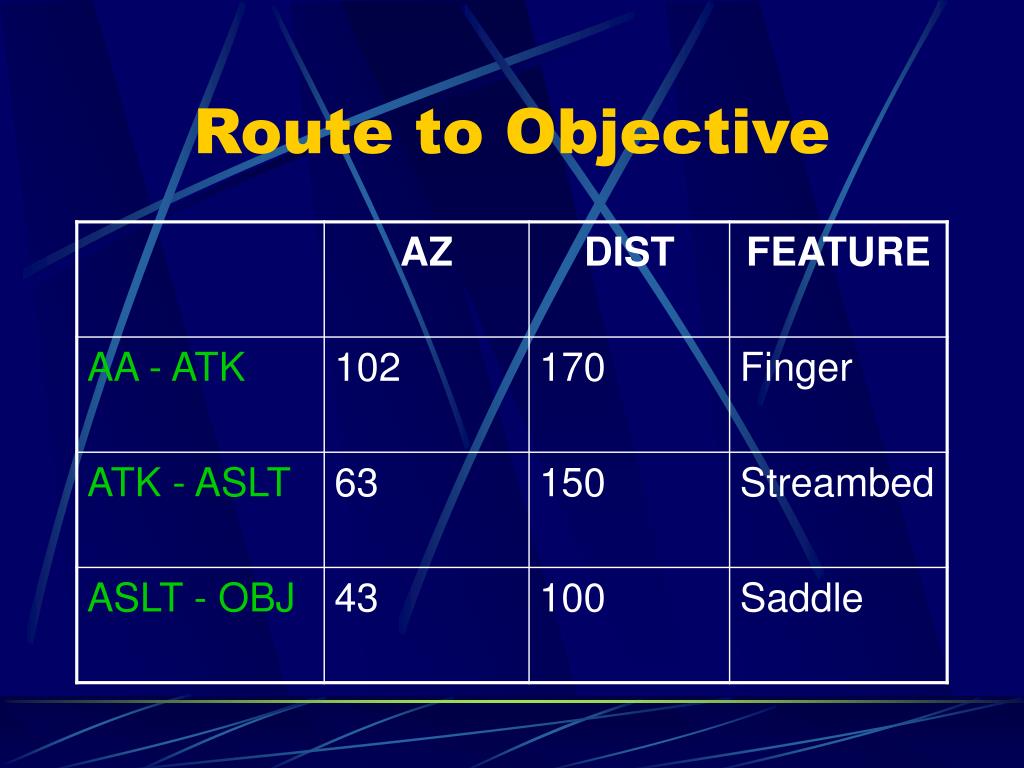 Route to Objective

|  | AZ | DIST | FEATURE |
|---|---|---|---|
| AA - ATK | 102 | 170 | Finger |
| ATK - ASLT | 63 | 150 | Streambed |
| ASLT - OBJ | 43 | 100 | Saddle |